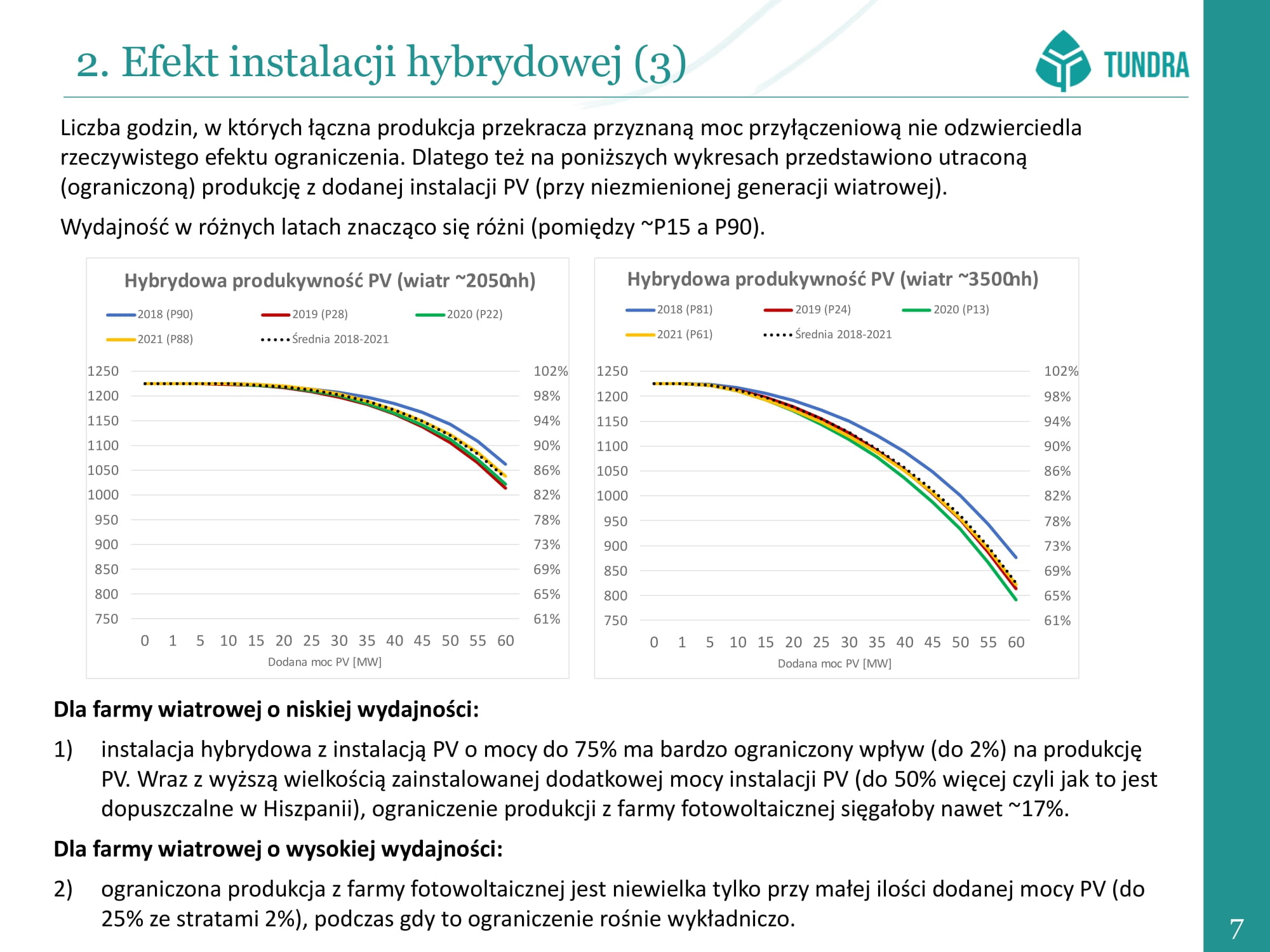 2. Efekt instalacji hybrydowej (3)

TUNDRA

Liczba godzin, w których łączna produkcja przekracza przyznaną moc przyłączeniową nie odzwierciedla rzeczywistego efektu ograniczenia. Dlatego też na poniższych wykresach przedstawiono utraconą (ograniczoną) produkcję z dodanej instalacji PV (przy niezmienionej generacji wiatrowej).

Wydajność w różnych latach znacząco się różni (pomiędzy ~P15 a P90).

Hybrydowa produkywność PV (wiatr ~2050nh)

2018 (P90) 2019 (P28) 2020 (P22) 2021 (P88) Średnia 2018-2021

1250 1200 1150 1100 1050 1000 950 900 850 800 750

102% 98% 94% 90% 86% 82% 78% 73% 69% 65% 61%

0 1 5 10 15 20 25 30 35 40 45 50 55 60

Dodana moc PV [MW]

Hybrydowa produkywność PV (wiatr ~3500nh)

2018 (P81) 2019 (P24) 2020 (P13) 2021 (P61) Średnia 2018-2021

1250 1200 1150 1100 1050 1000 950 900 850 800 750

102% 98% 94% 90% 86% 82% 78% 73% 69% 65% 61%

0 1 5 10 15 20 25 30 35 40 45 50 55 60

Dodana moc PV [MW]

Dla farmy wiatrowej o niskiej wydajności:

1) instalacja hybrydowa z instalacją PV o mocy do 75% ma bardzo ograniczony wpływ (do 2%) na produkcję PV. Wraz z wyższą wielkością zainstalowanej dodatkowej mocy instalacji PV (do 50% więcej czyli jak to jest dopuszczalne w Hiszpanii), ograniczenie produkcji z farmy fotowoltaicznej sięgałoby nawet ~17%.

Dla farmy wiatrowej o wysokiej wydajności:

2) ograniczona produkcja z farmy fotowoltaicznej jest niewielka tylko przy małej ilości dodanej mocy PV (do 25% ze stratami 2%), podczas gdy to ograniczenie rośnie wykładniczo.

7